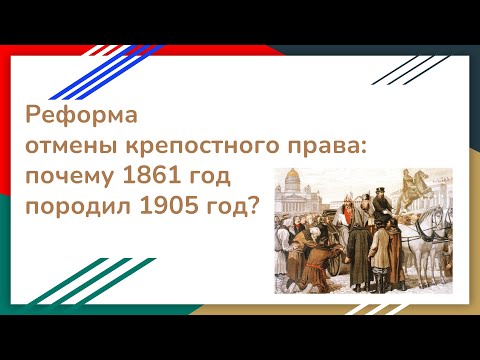 Реформа
отмены крепостного права:
почему 1861 год
породил 1905 год?